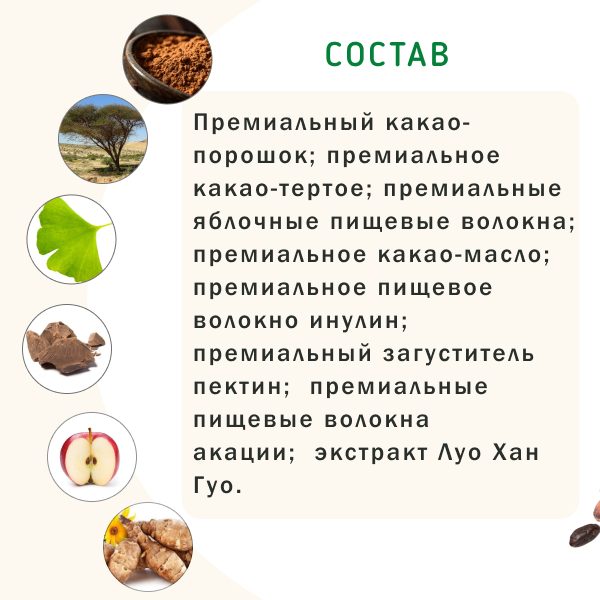 СОСТАВ

Премиальный какао-порошок; премиальное какао-тертое; премиальные яблочные пищевые волокна; премиальное какао-масло; премиальное пищевое волокно инулин; премиальный загуститель пектин; премиальные пищевые волокна акации; экстракт Луо Хан Гуо.